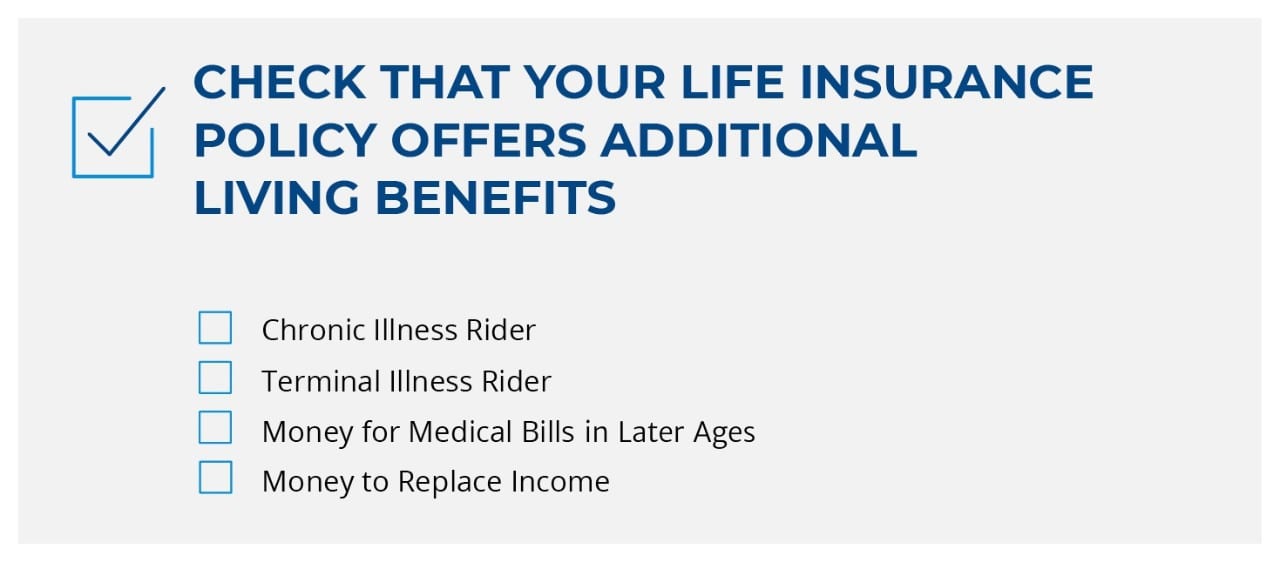 CHECK THAT YOUR LIFE INSURANCE POLICY OFFERS ADDITIONAL LIVING BENEFITS

Chronic Illness Rider
Terminal Illness Rider
Money for Medical Bills in Later Ages
Money to Replace Income